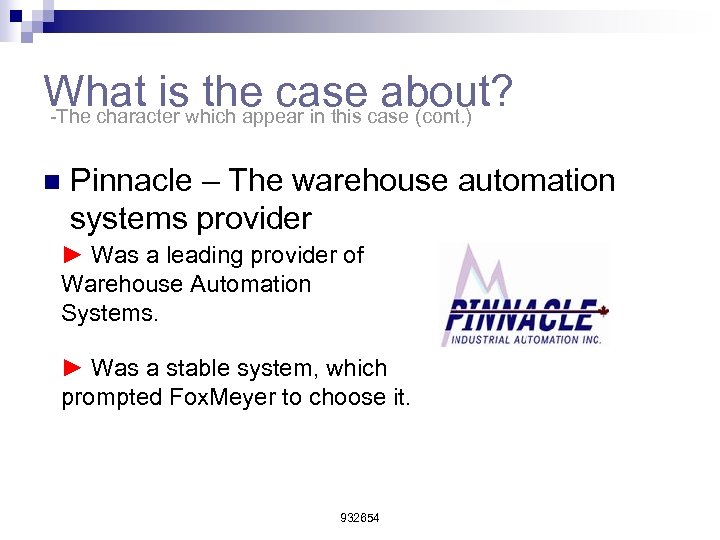 What is the case about?
-The character which appear in this case (cont.)

■ Pinnacle – The warehouse automation systems provider

► Was a leading provider of Warehouse Automation Systems.

► Was a stable system, which prompted FoxMeyer to choose it.

PINNACLE
INDUSTRIAL AUTOMATION INC.

932854